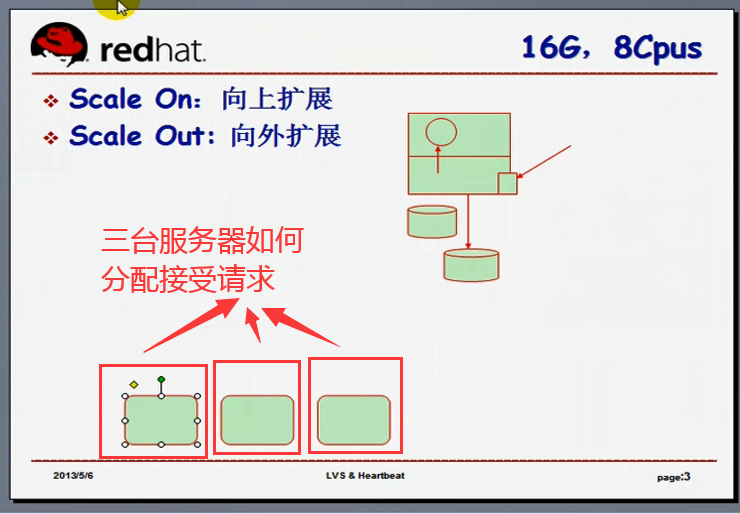 redhat.

16G，8Cpus

❖ Scale On：向上扩展
❖ Scale Out：向外扩展

三台服务器如何分配接受请求

2013/5/6

LVS & Heartbeat

page:3